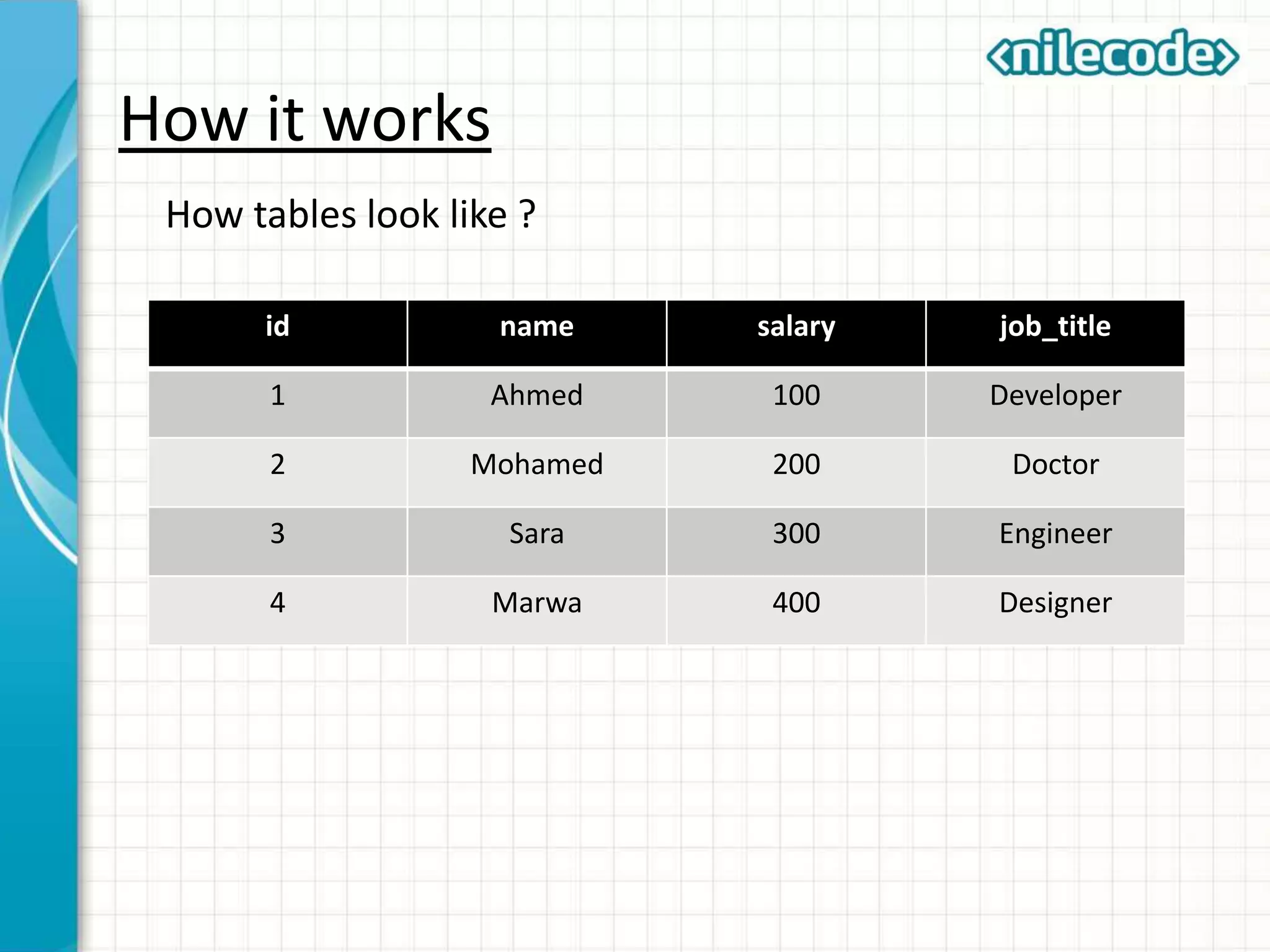 <nilecode>

How it works

How tables look like ?

| id | name | salary | job_title |
|---|---|---|---|
| 1 | Ahmed | 100 | Developer |
| 2 | Mohamed | 200 | Doctor |
| 3 | Sara | 300 | Engineer |
| 4 | Marwa | 400 | Designer |